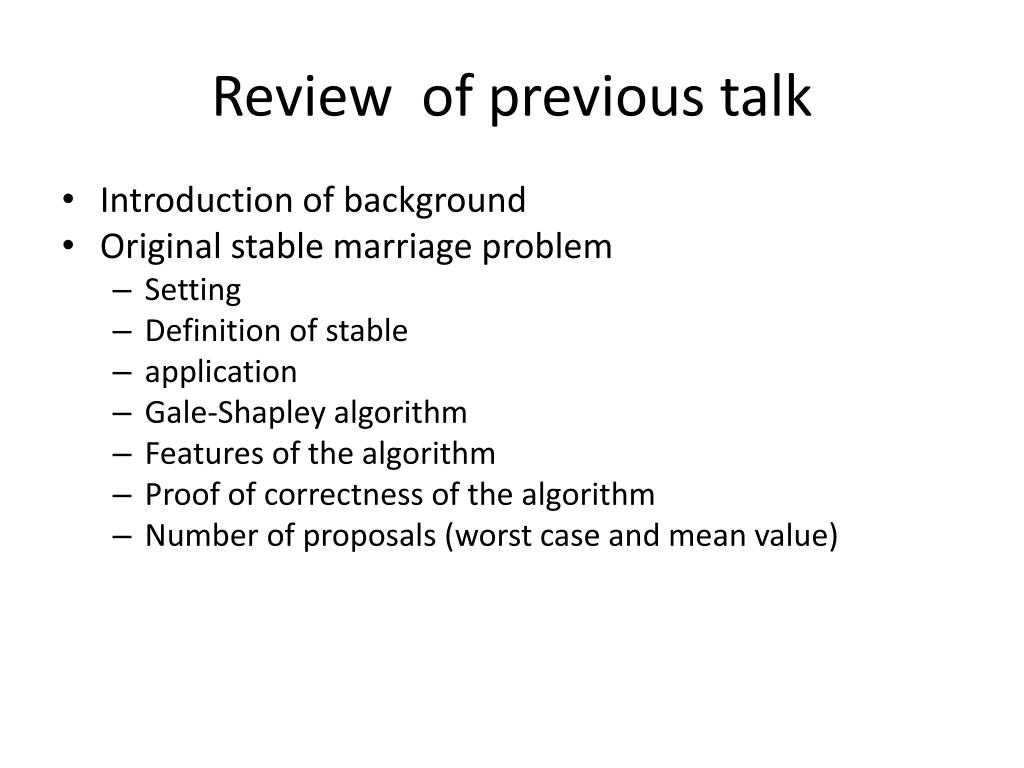 Review of previous talk

• Introduction of background
• Original stable marriage problem
  – Setting
  – Definition of stable
  – application
  – Gale-Shapley algorithm
  – Features of the algorithm
  – Proof of correctness of the algorithm
  – Number of proposals (worst case and mean value)